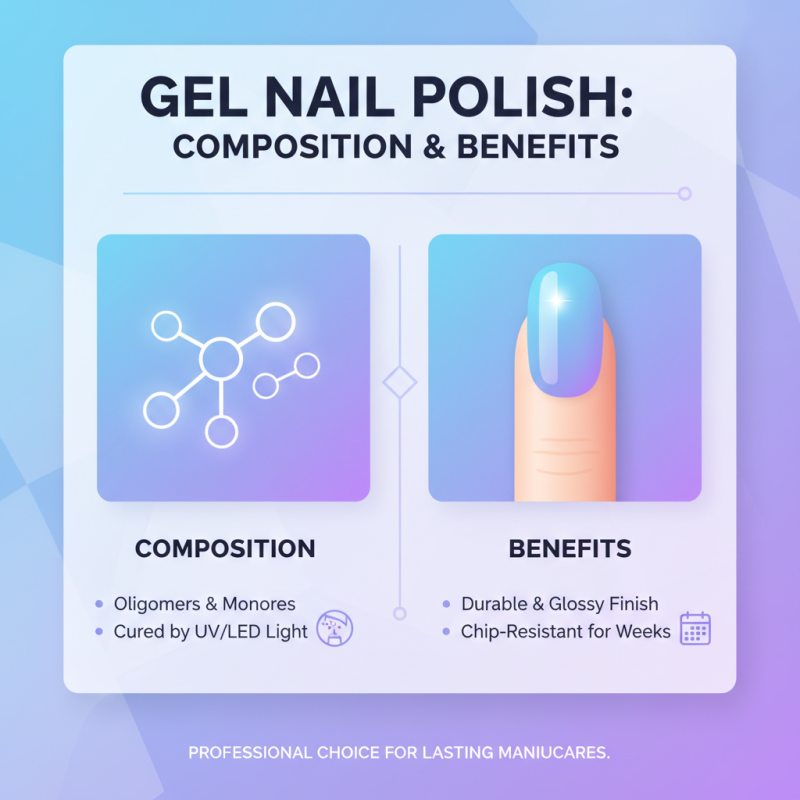 GEL NAIL POLISH:
COMPOSITION & BENEFITS

COMPOSITION

- Oligomers & Monores
- Cured by UV/LED Light

BENEFITS

- Durable & Glossy Finish
- Chip-Resistant for Weeks

PROFESSIONAL CHOICE FOR LASTING MANIUCARES.